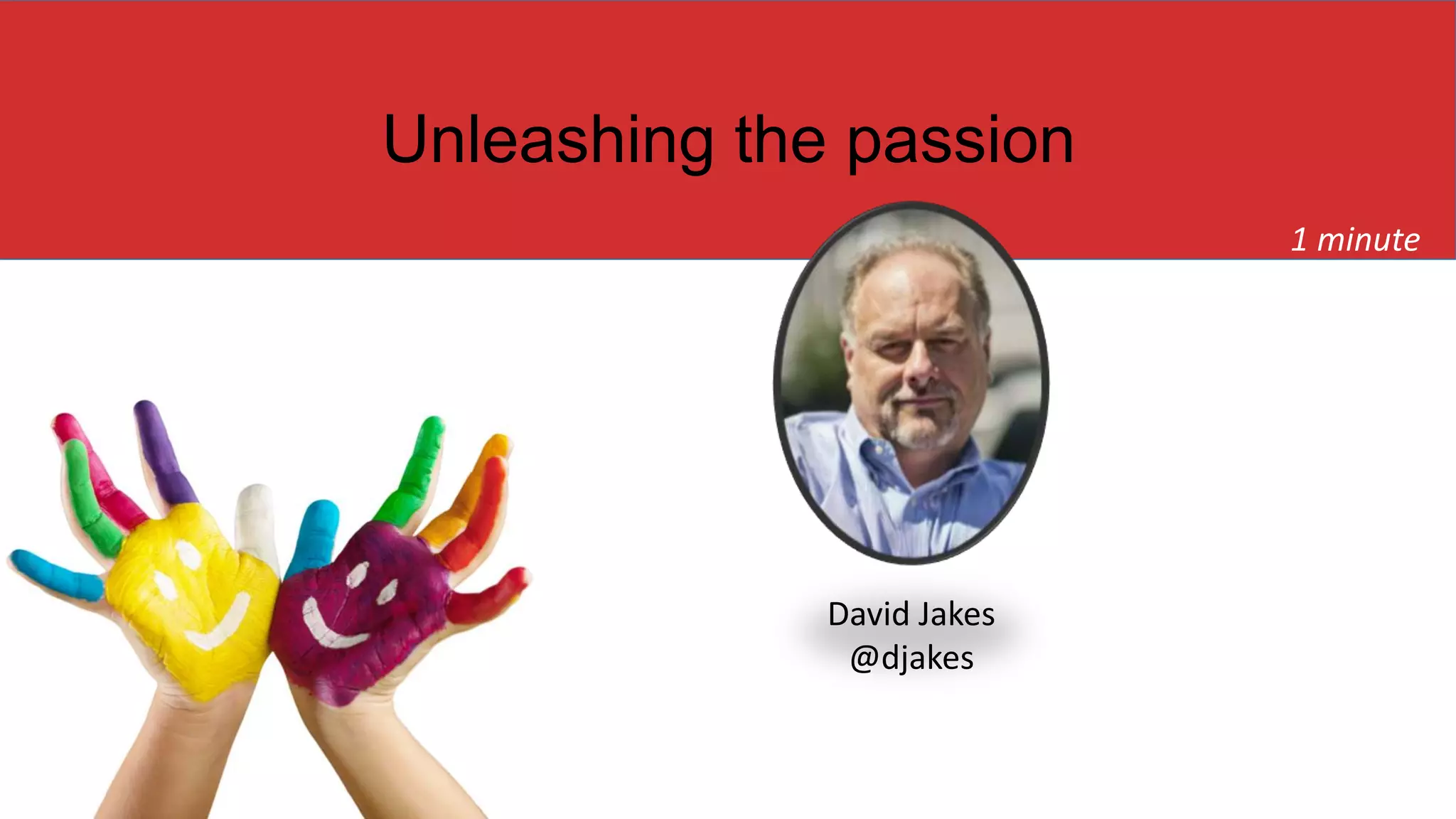 Unleashing the passion

1 minute

David Jakes
@djakes